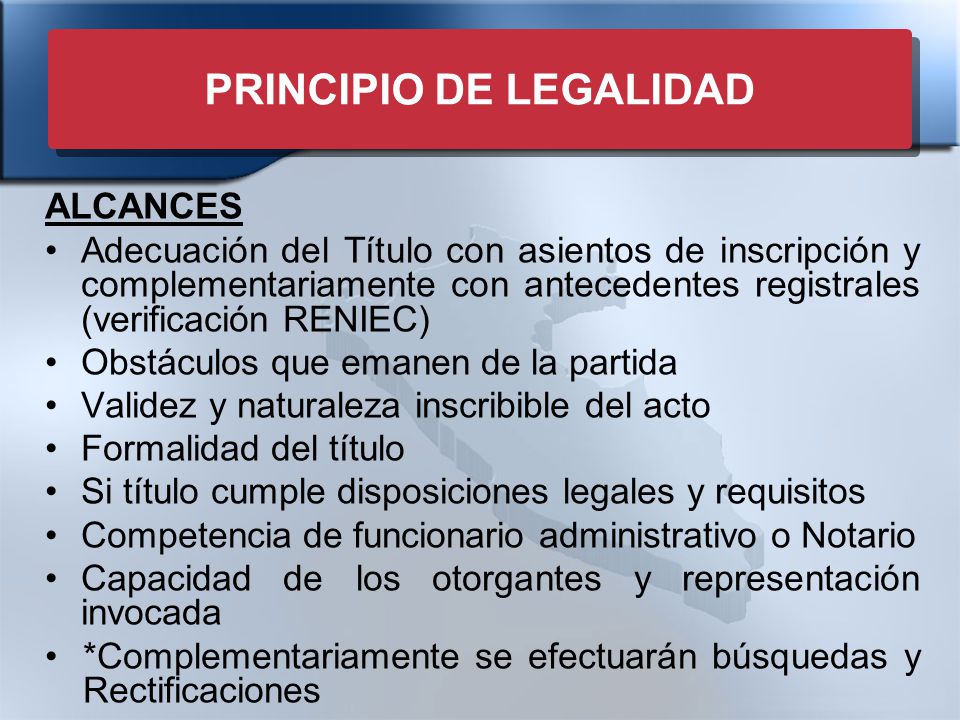 PRINCIPIO DE LEGALIDAD

ALCANCES

• Adecuación del Título con asientos de inscripción y complementariamente con antecedentes registrales (verificación RENIEC)
• Obstáculos que emanen de la partida
• Validez y naturaleza inscribible del acto
• Formalidad del título
• Si título cumple disposiciones legales y requisitos
• Competencia de funcionario administrativo o Notario
• Capacidad de los otorgantes y representación invocada
• *Complementariamente se efectuarán búsquedas y Rectificaciones